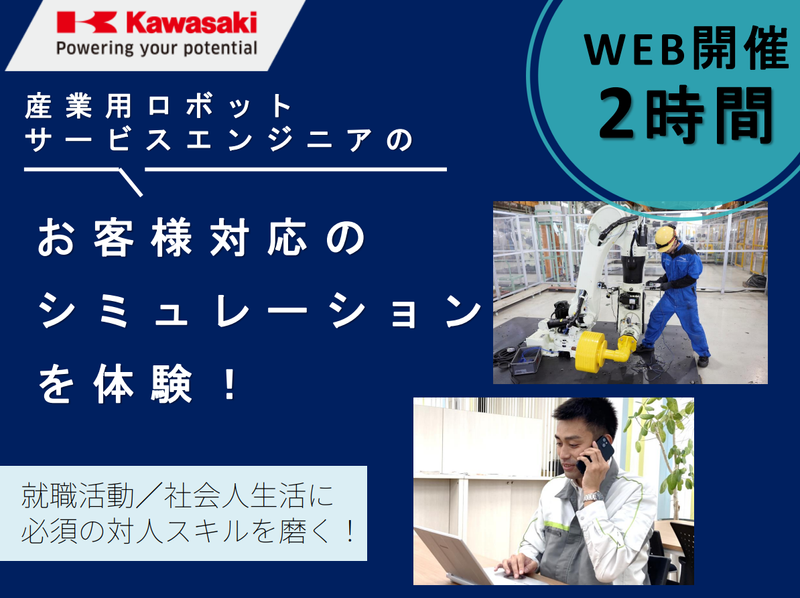 Kawasaki
Powering your potential

WEB開催
2時間

産業用ロボット
サービスエンジニアの

お客様対応の
シミュレーション
を体験！

就職活動／社会人生活に
必須の対人スキルを磨く！